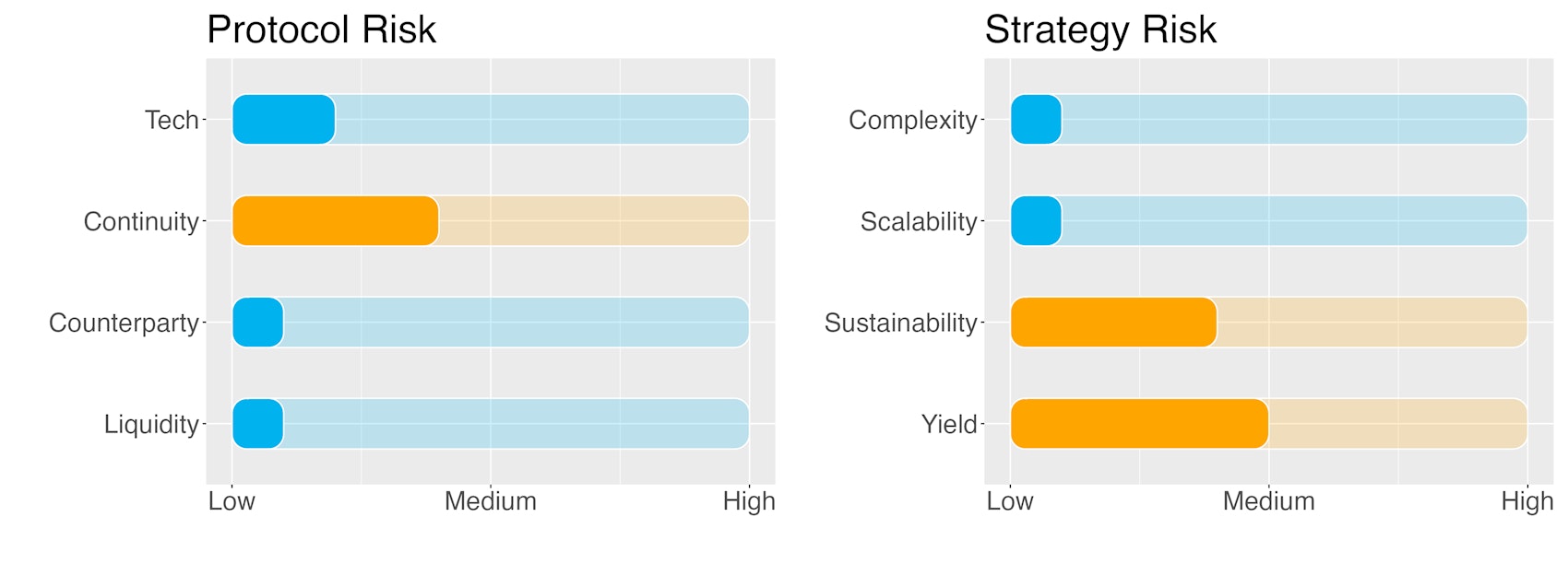 Protocol Risk

Tech
Continuity
Counterparty
Liquidity

Low Medium High

Strategy Risk

Complexity
Scalability
Sustainability
Yield

Low Medium High